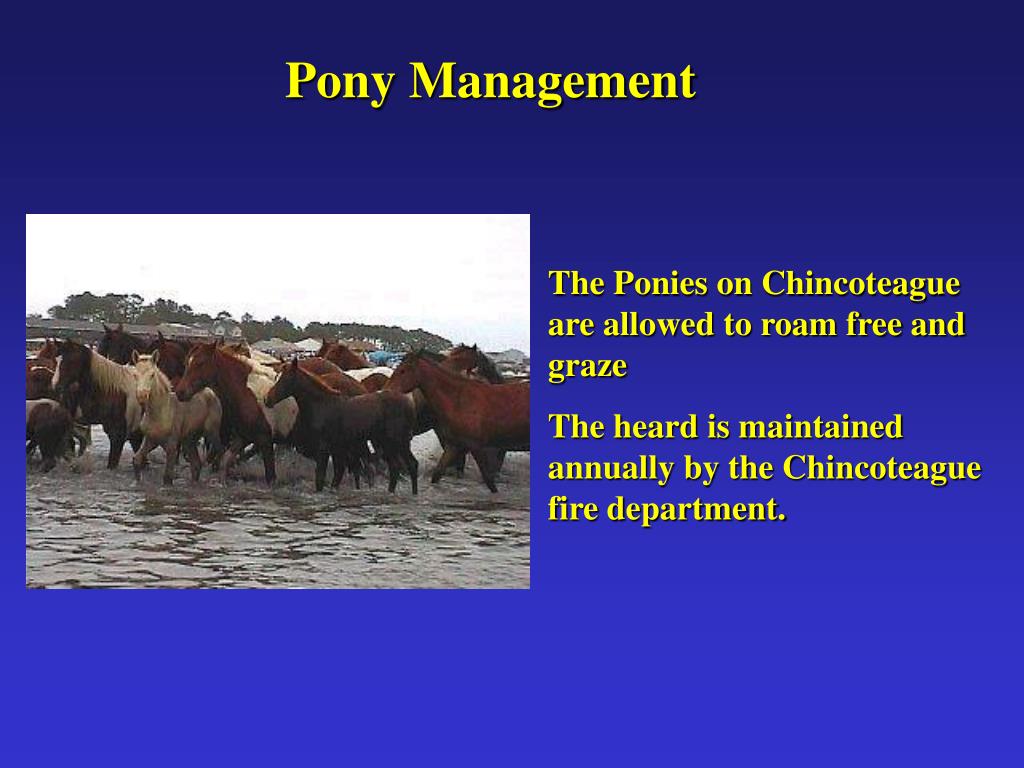 Pony Management

The Ponies on Chincoteague are allowed to roam free and graze

The heard is maintained annually by the Chincoteague fire department.